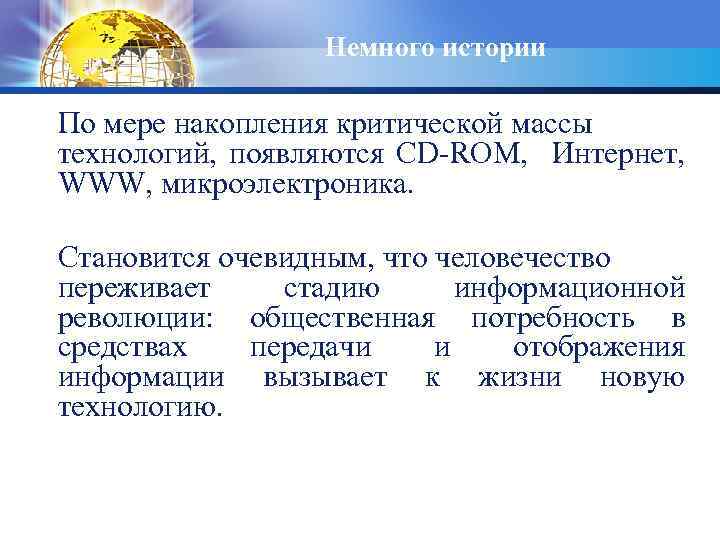 Немного истории

По мере накопления критической массы технологий, появляются CD-ROM, Интернет, WWW, микроэлектроника.

Становится очевидным, что человечество переживает стадию информационной революции: общественная потребность в средствах передачи и отображения информации вызывает к жизни новую технологию.